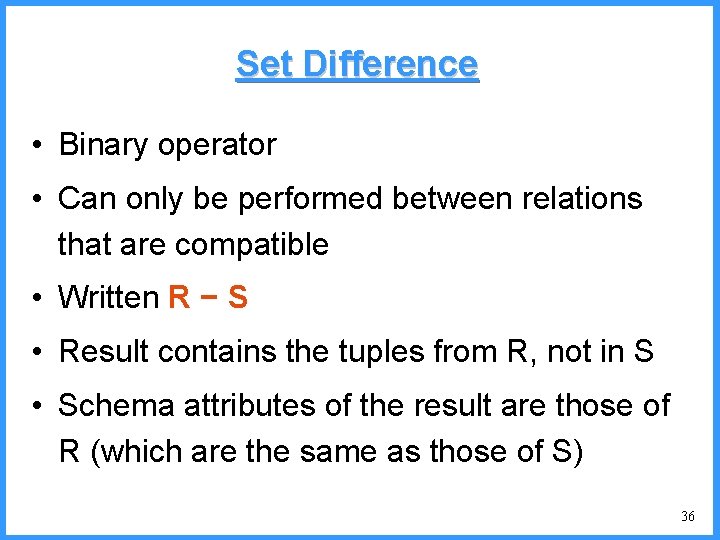 Set Difference

• Binary operator

• Can only be performed between relations that are compatible

• Written R − S

• Result contains the tuples from R, not in S

• Schema attributes of the result are those of R (which are the same as those of S)

36